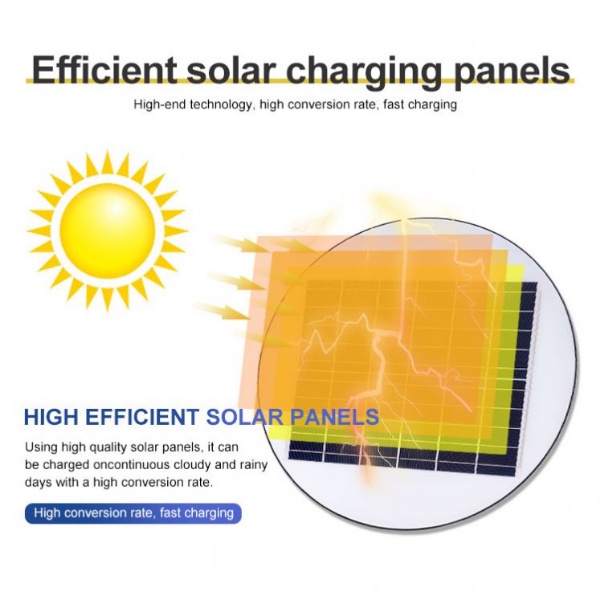 Efficient solar charging panels

High-end technology, high conversion rate, fast charging

HIGH EFFICIENT SOLAR PANELS

Using high quality solar panels, it can be charged oncontinuous cloudy and rainy days with a high conversion rate.

High conversion rate, fast charging